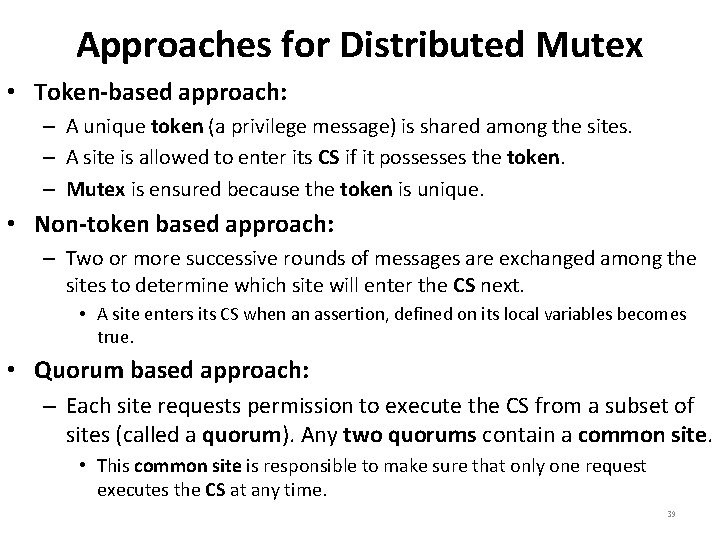 Approaches for Distributed Mutex

• Token-based approach:
– A unique token (a privilege message) is shared among the sites.
– A site is allowed to enter its CS if it possesses the token.
– Mutex is ensured because the token is unique.

• Non-token based approach:
– Two or more successive rounds of messages are exchanged among the sites to determine which site will enter the CS next.
• A site enters its CS when an assertion, defined on its local variables becomes true.

• Quorum based approach:
– Each site requests permission to execute the CS from a subset of sites (called a quorum). Any two quorums contain a common site.
• This common site is responsible to make sure that only one request executes the CS at any time.

39